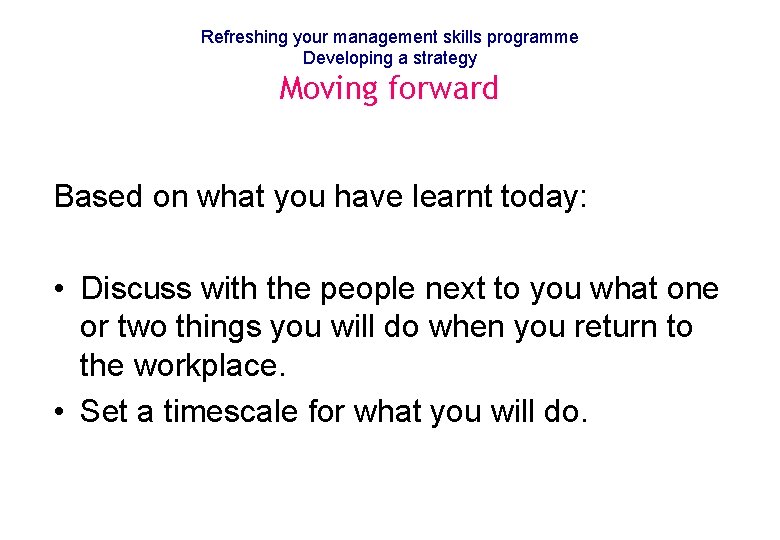 Refreshing your management skills programme
Developing a strategy
Moving forward

Based on what you have learnt today:

• Discuss with the people next to you what one or two things you will do when you return to the workplace.
• Set a timescale for what you will do.